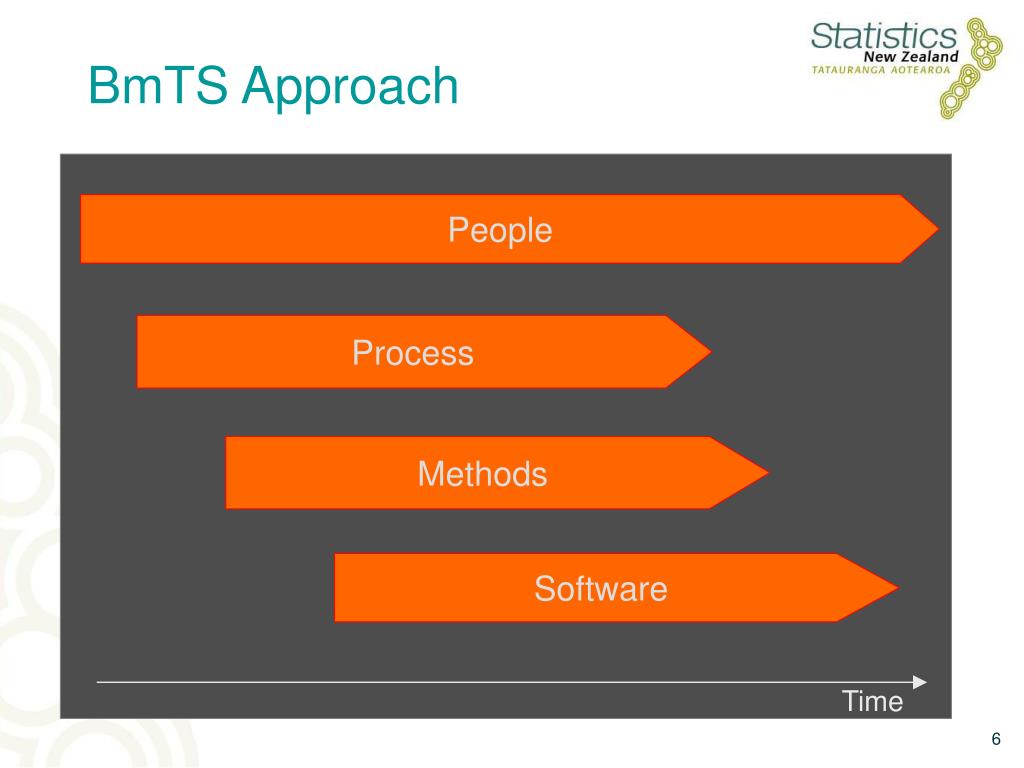 BmTS Approach

Statistics
New Zealand
TATAURANGA AOTEAROA

People

Process

Methods

Software

Time

6